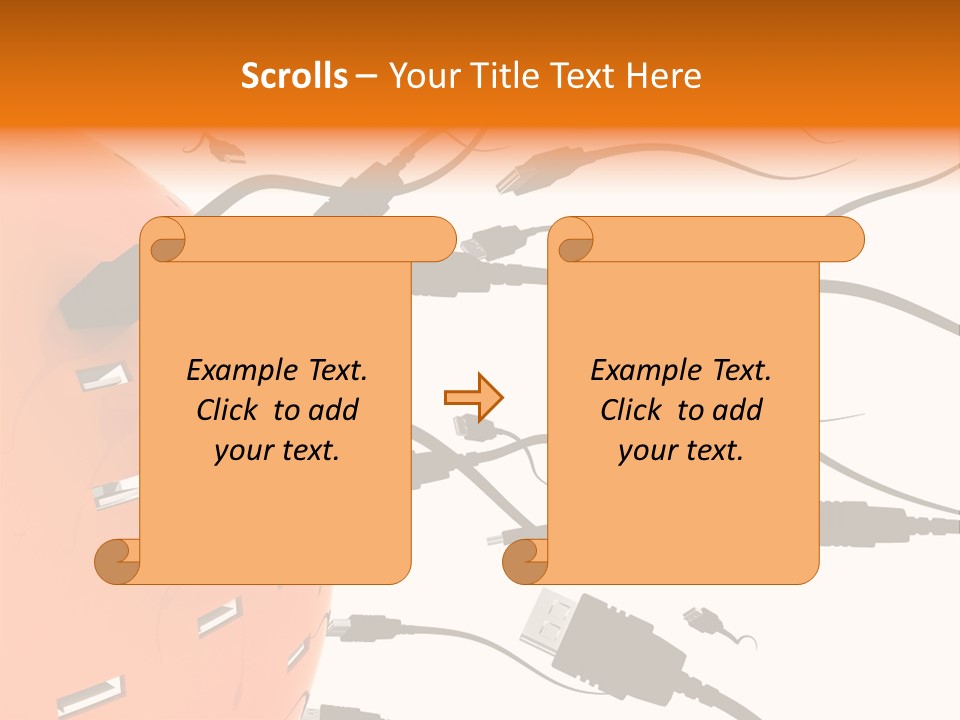 Scrolls – Your Title Text Here

Example Text. Click to add your text.

Example Text. Click to add your text.